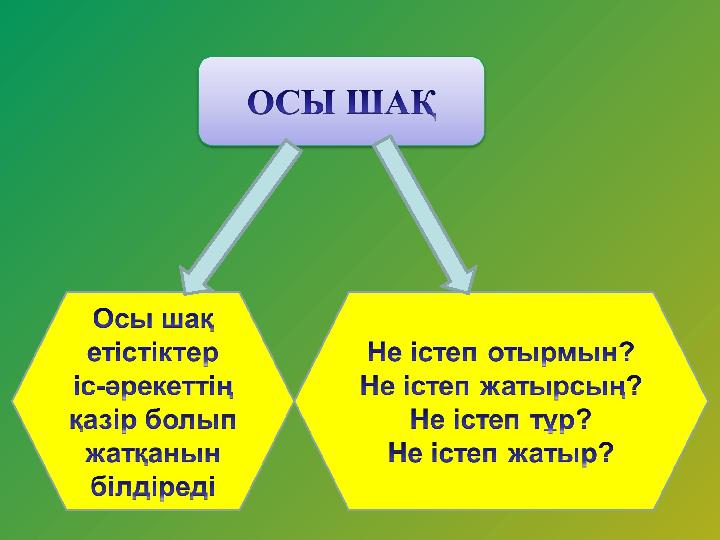 ОСЫ ШАҚ

Осы шақ етістіктер іс-әрекеттің қазір болып жатқанын білдіреді

Не істеп отырмын?
Не істеп жатырсың?
Не істеп тұр?
Не істеп жатыр?